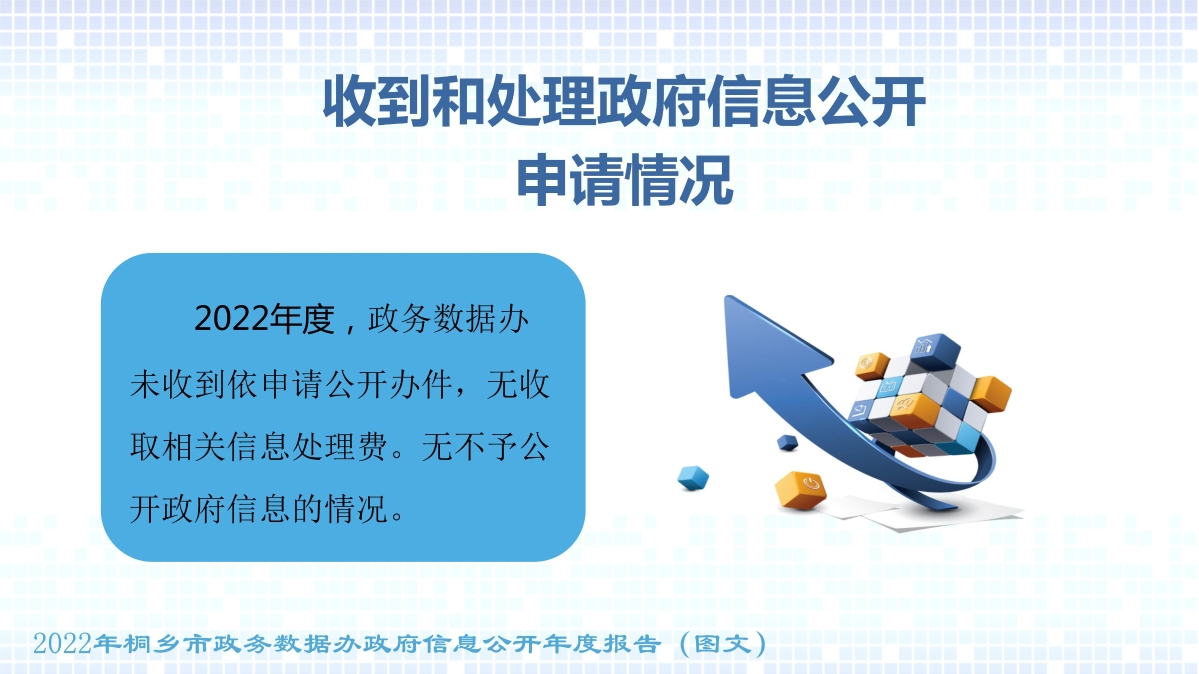 收到和处理政府信息公开申请情况

2022年度，政务数据办未收到依申请公开办件，无收取相关信息处理费。无不予公开政府信息的情况。

2022年桐乡市政务数据办政府信息公开年度报告（图文）